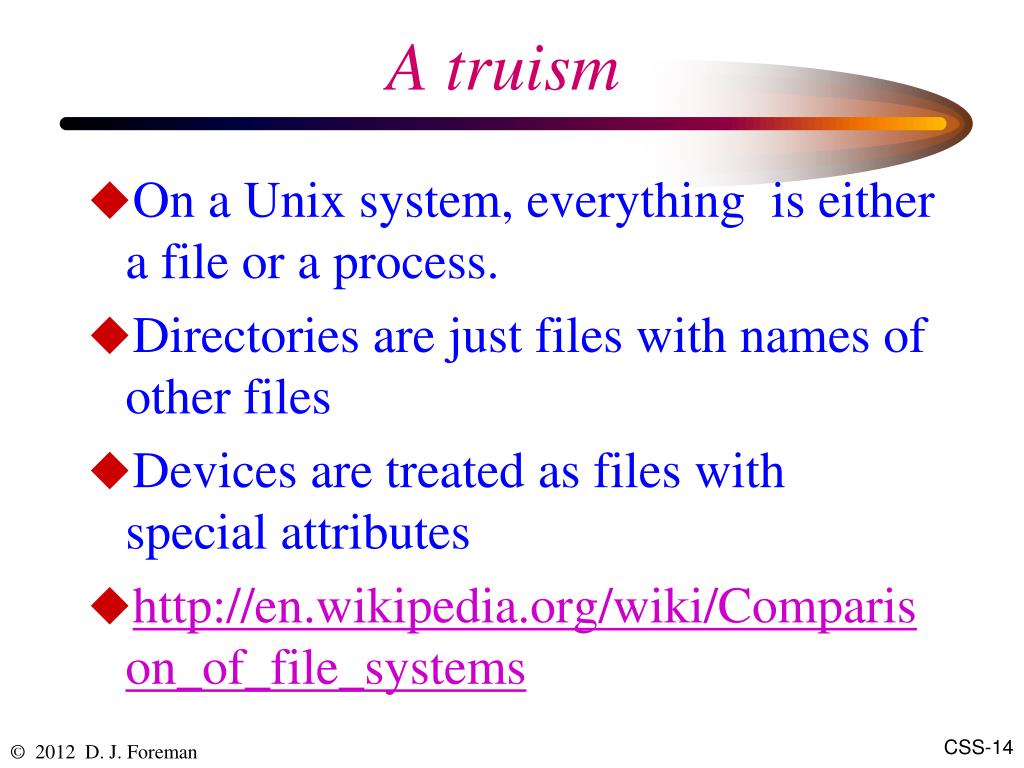 A truism

◆On a Unix system, everything is either a file or a process.

◆Directories are just files with names of other files

◆Devices are treated as files with special attributes

◆http://en.wikipedia.org/wiki/Comparison_of_file_systems

© 2012 D. J. Foreman

CSS-14